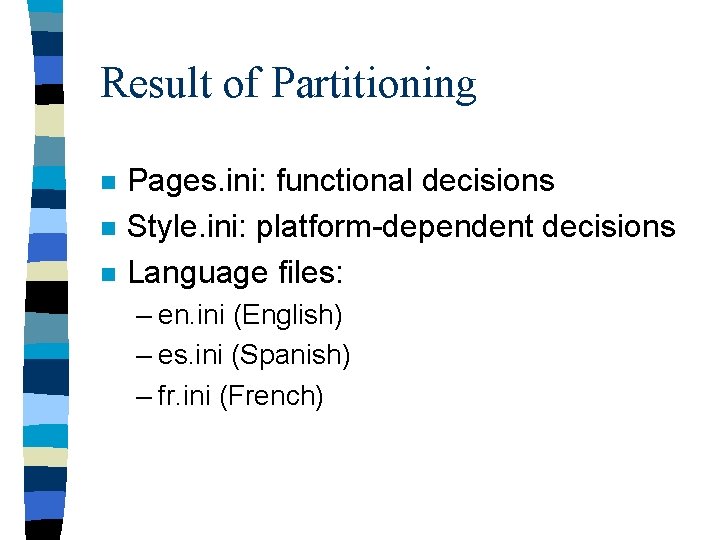 Result of Partitioning

- Pages.ini: functional decisions
- Style.ini: platform-dependent decisions
- Language files:
  – en.ini (English)
  – es.ini (Spanish)
  – fr.ini (French)